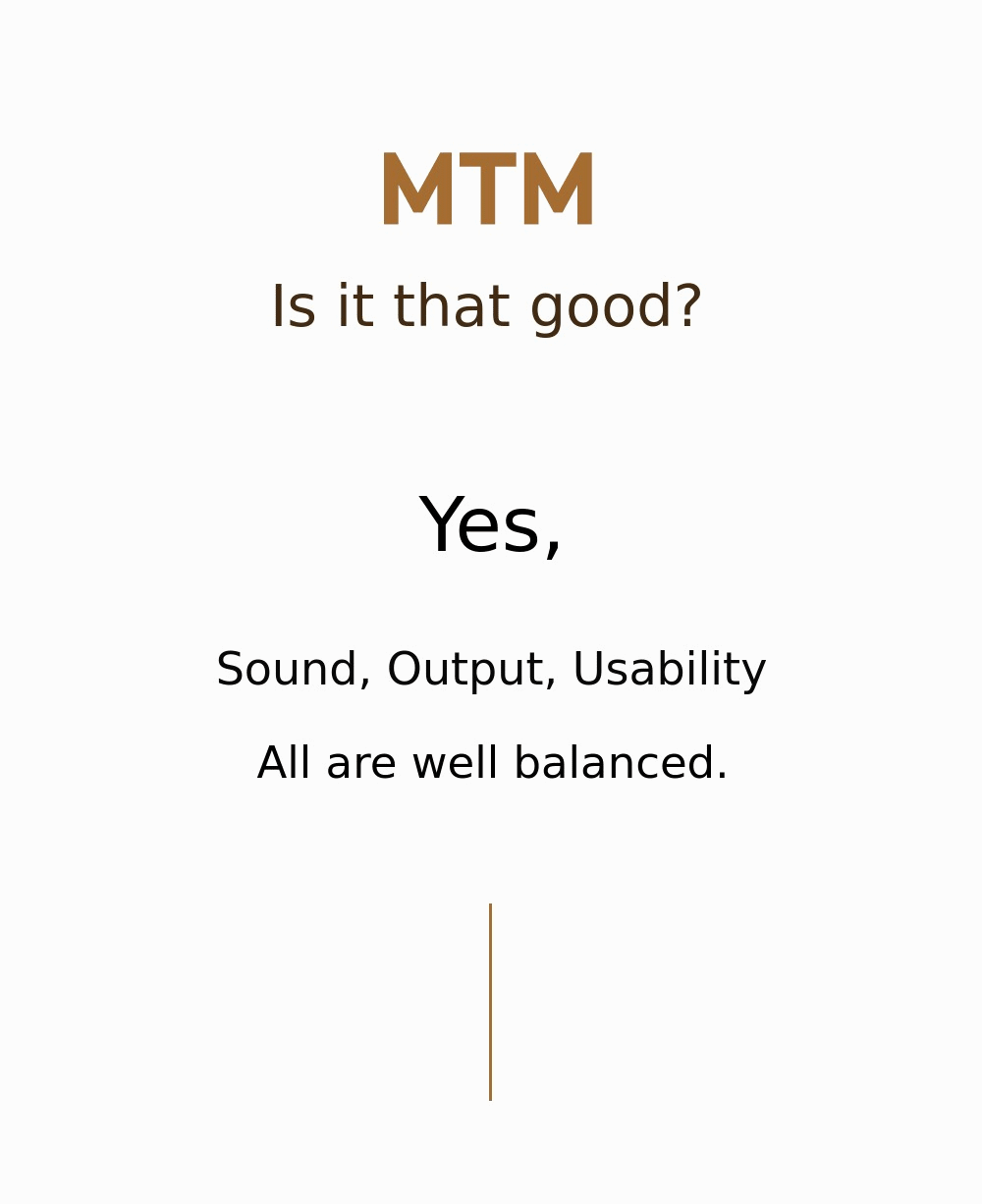 MTM

Is it that good?

Yes,

Sound, Output, Usability

All are well balanced.